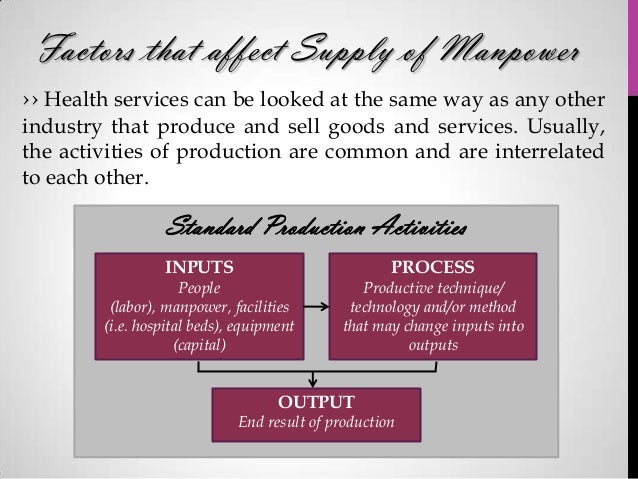 Factors that affect Supply of Manpower

›› Health services can be looked at the same way as any other industry that produce and sell goods and services. Usually, the activities of production are common and are interrelated to each other.

Standard Production Activities

INPUTS
People (labor), manpower, facilities (i.e. hospital beds), equipment (capital)

PROCESS
Productive technique/ technology and/or method that may change inputs into outputs

OUTPUT
End result of production